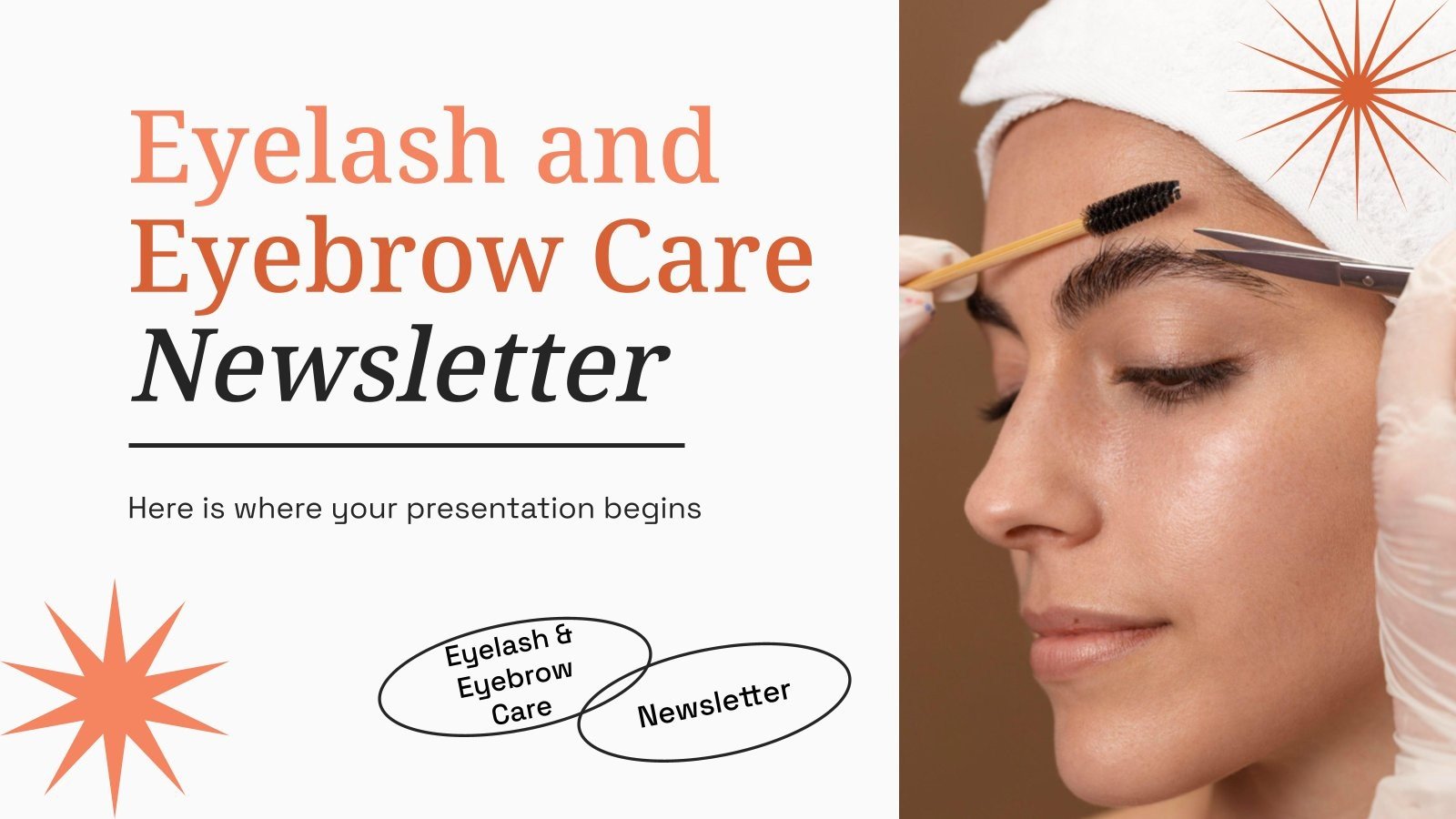 Eyelash and Eyebrow Care Newsletter

Here is where your presentation begins

Eyelash & Eyebrow Care

Newsletter